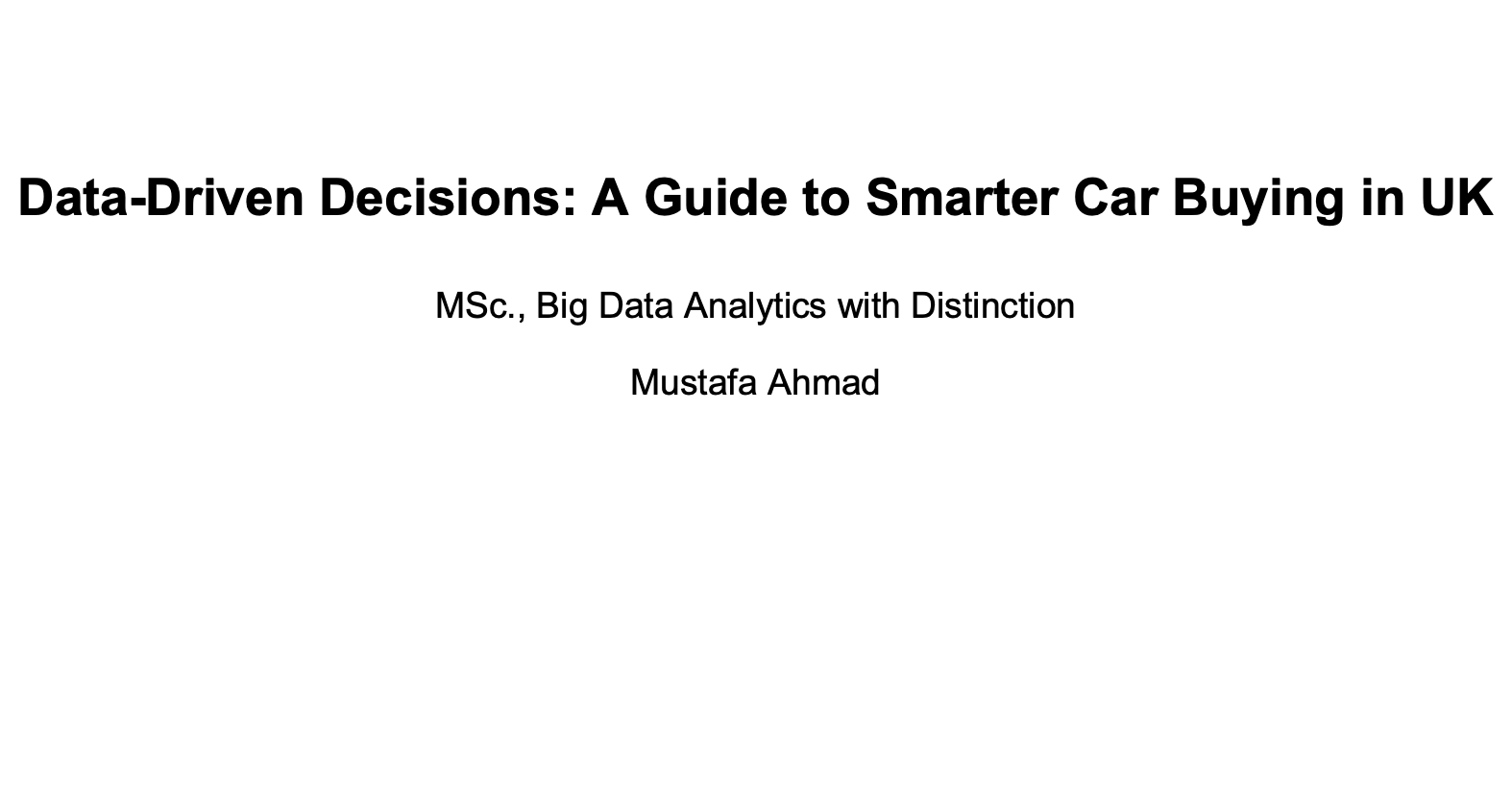 Data-Driven Decisions: A Guide to Smarter Car Buying in UK

MSc., Big Data Analytics with Distinction

Mustafa Ahmad